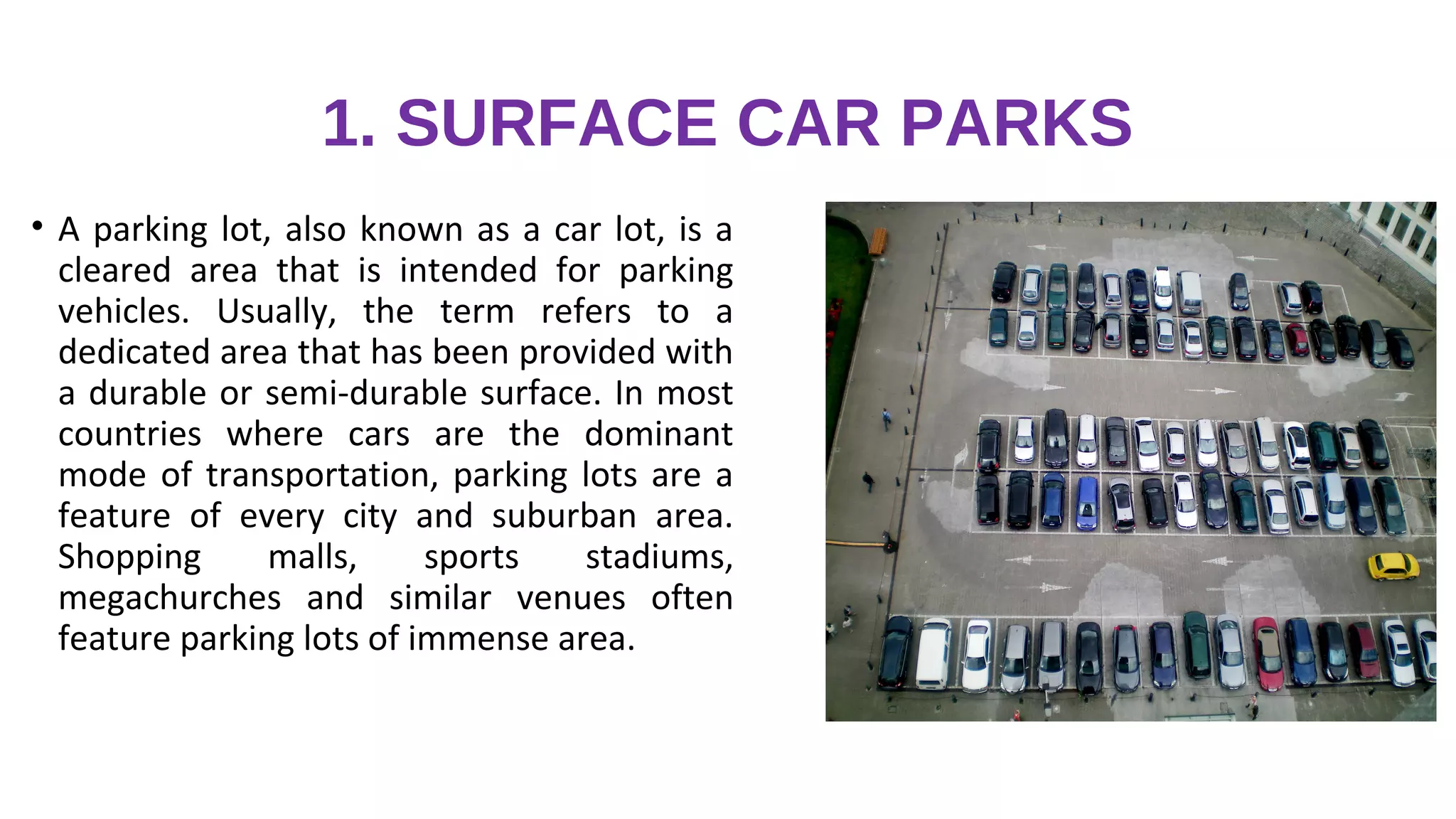 1. SURFACE CAR PARKS

• A parking lot, also known as a car lot, is a cleared area that is intended for parking vehicles. Usually, the term refers to a dedicated area that has been provided with a durable or semi-durable surface. In most countries where cars are the dominant mode of transportation, parking lots are a feature of every city and suburban area. Shopping malls, sports stadiums, megachurches and similar venues often feature parking lots of immense area.